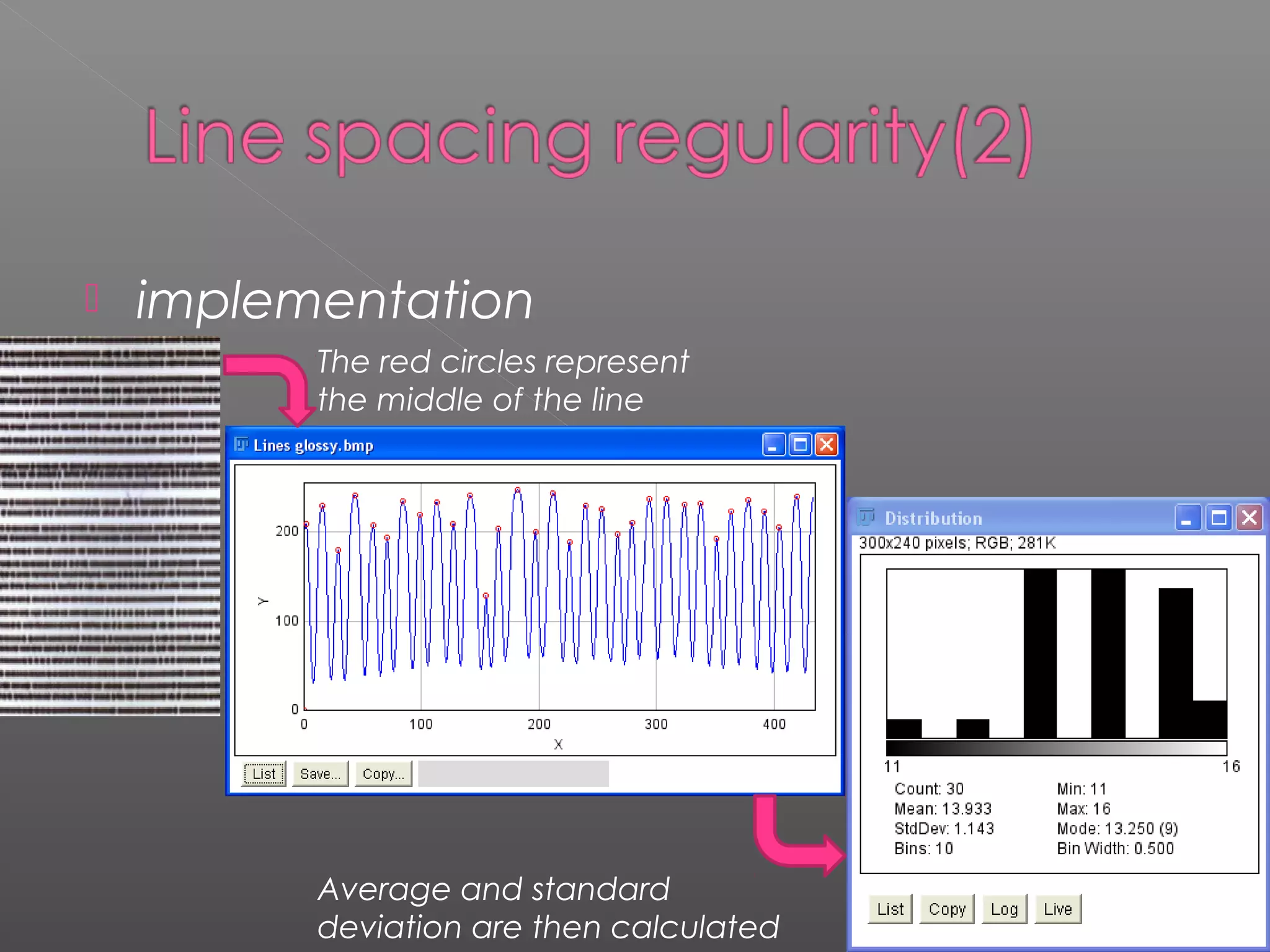 Line spacing regularity(2)

implementation

The red circles represent the middle of the line

Lines glossy.bmp

200
100
0
Y
0 100 200 300 400
X

List Save... Copy...

Distribution
300x240 pixels; RGB; 281K

11 16

Count: 30
Mean: 13.933
StdDev: 1.143
Bins: 10

Min: 11
Max: 16
Mode: 13.250 (9)
Bin Width: 0.500

List Copy Log Live

Average and standard deviation are then calculated